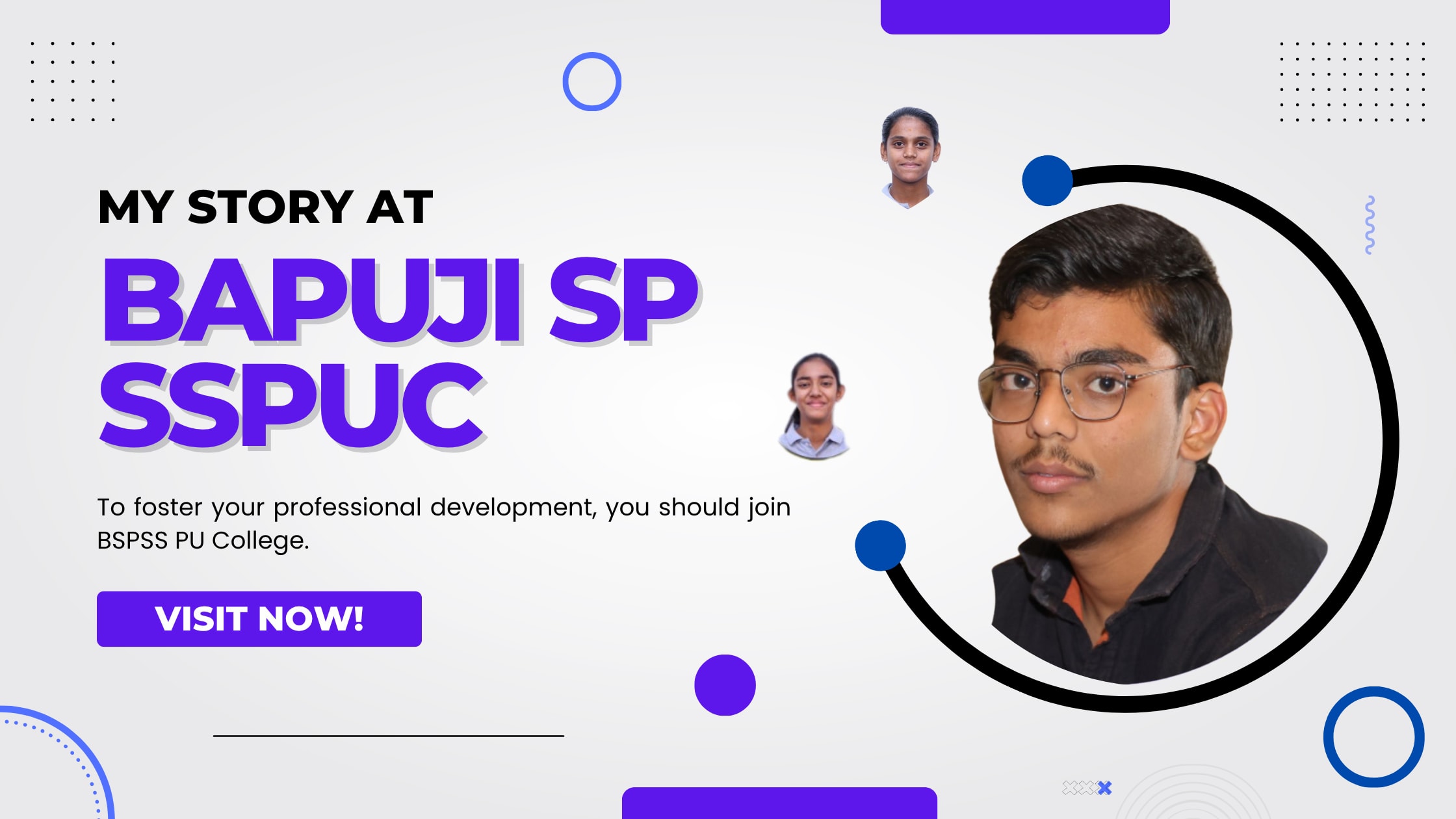 MY STORY AT
BAPUJI SP SSPUC

To foster your professional development, you should join BSPSS PU College.

VISIT NOW!